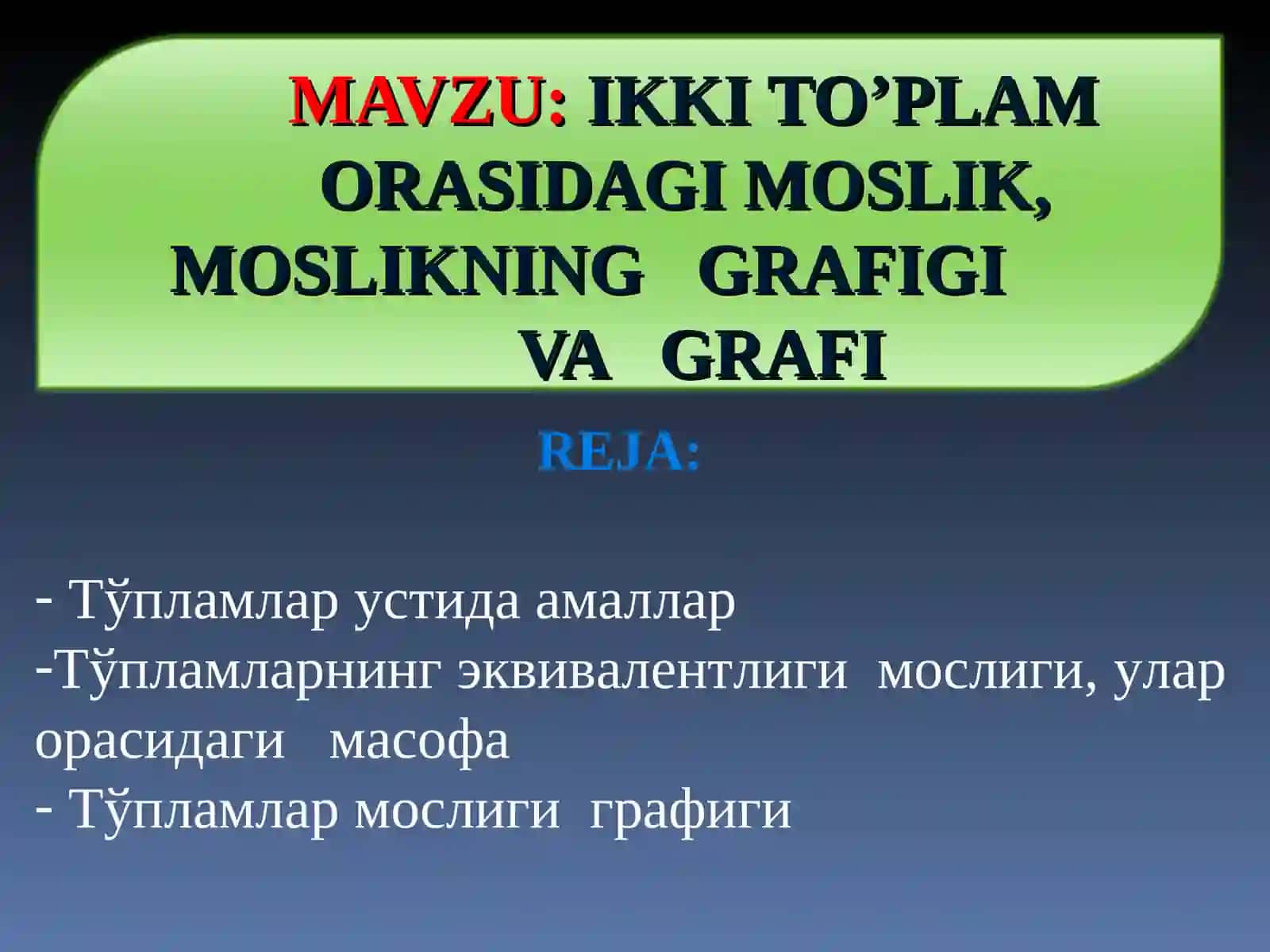 MAVZU: IKKI TO’PLAM ORASIDAGI MOSLIK, MOSLIKNING GRAFIGI VA GRAFI

REJA:

- Тўпламлар устида амаллар
-Тўпламларнинг эквивалентлиги мослиги, улар орасидаги масофа
- Тўпламлар мослиги графиги